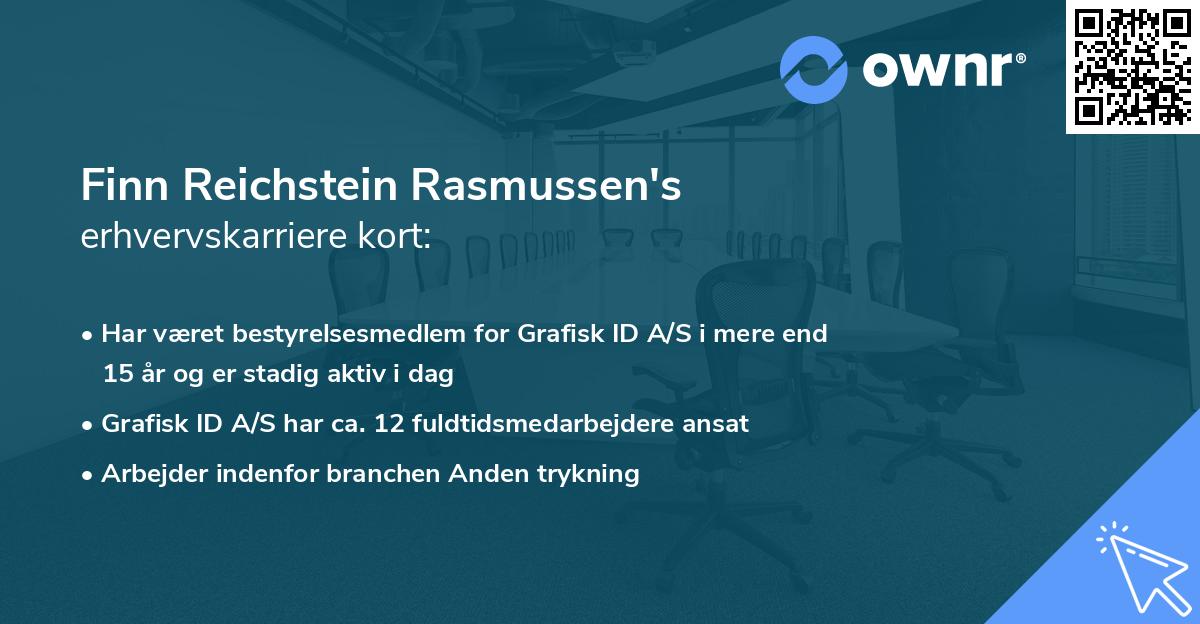 ownr®

Finn Reichstein Rasmussen's erhvervskarriere kort:

• Har været bestyrelsesmedlem for Grafisk ID A/S i mere end 15 år og er stadig aktiv i dag

• Grafisk ID A/S har ca. 12 fuldtidsmedarbejdere ansat

• Arbejder indenfor branchen Anden trykning